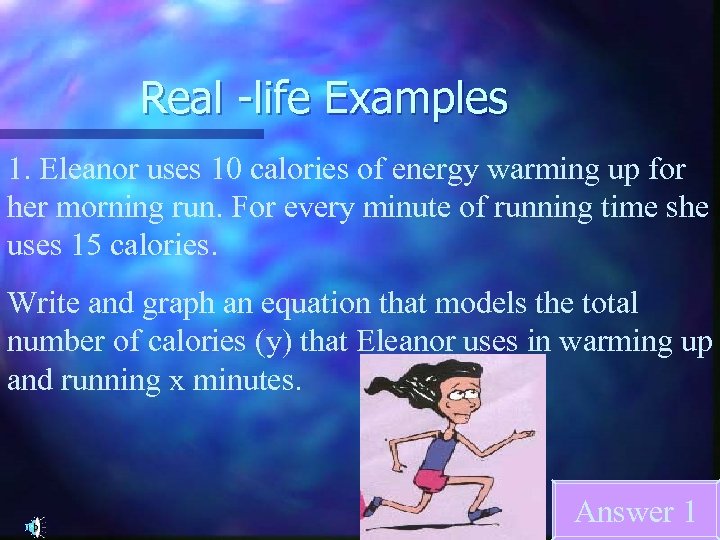 Real -life Examples

1. Eleanor uses 10 calories of energy warming up for her morning run. For every minute of running time she uses 15 calories.

Write and graph an equation that models the total number of calories (y) that Eleanor uses in warming up and running x minutes.

Answer 1